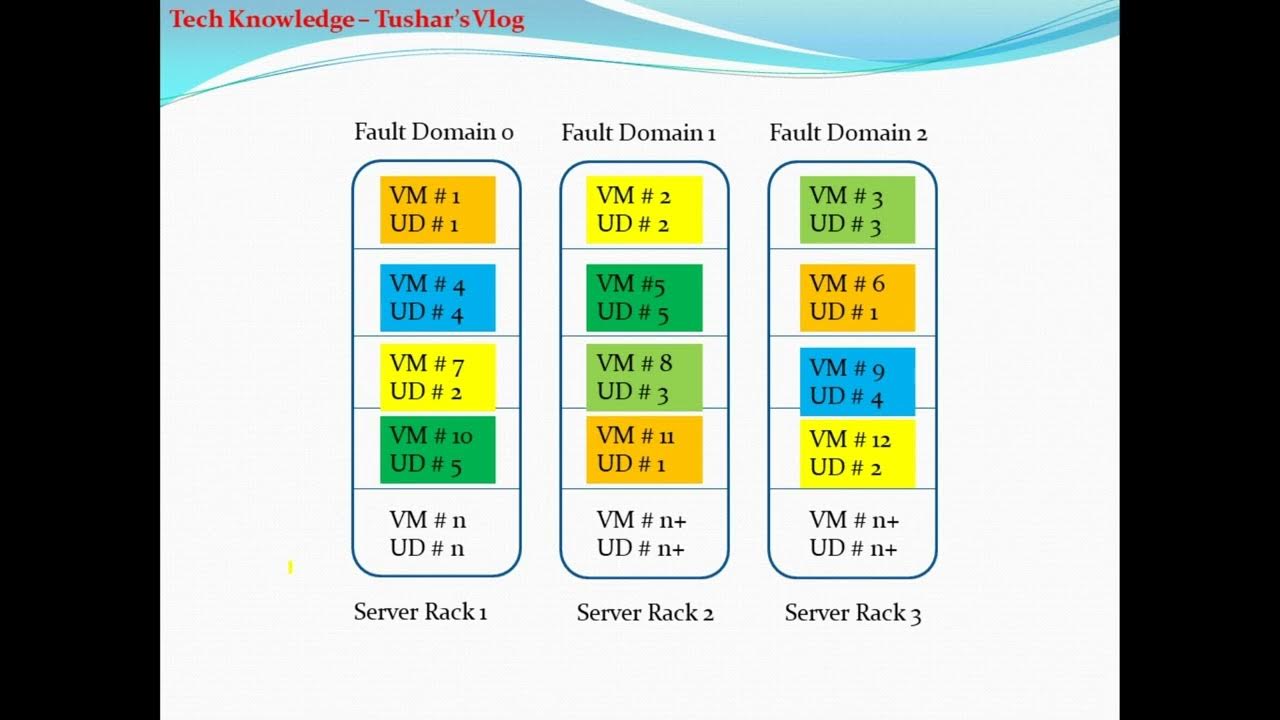 Tech Knowledge – Tushar's Vlog

Fault Domain 0

VM # 1
UD # 1

VM # 4
UD # 4

VM # 7
UD # 2

VM # 10
UD # 5

VM # n
UD # n

Server Rack 1

Fault Domain 1

VM # 2
UD # 2

VM #5
UD # 5

VM # 8
UD # 3

VM # 11
UD # 1

VM # n+
UD # n+

Server Rack 2

Fault Domain 2

VM # 3
UD # 3

VM # 6
UD # 1

VM # 9
UD # 4

VM # 12
UD # 2

VM # n+
UD # n+

Server Rack 3